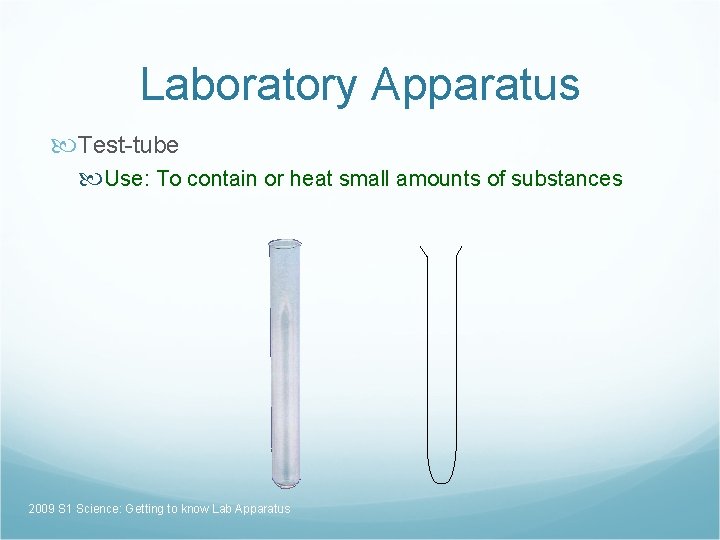 Laboratory Apparatus

Test-tube

Use: To contain or heat small amounts of substances

2009 S1 Science: Getting to know Lab Apparatus